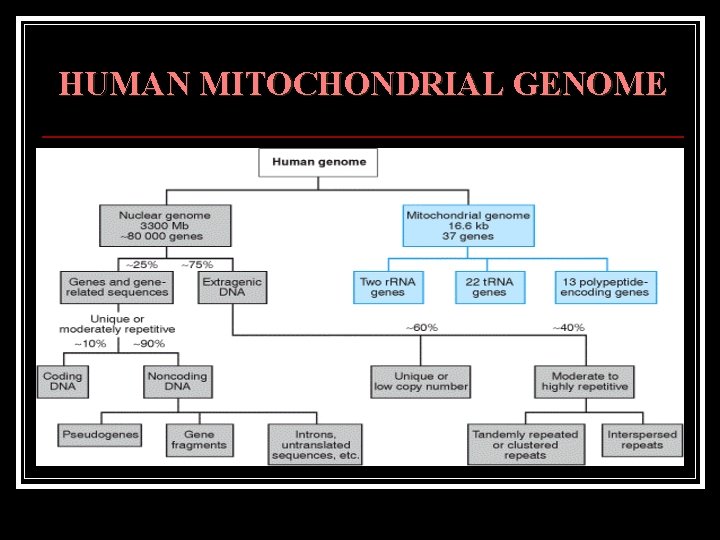 HUMAN MITOCHONDRIAL GENOME

Human genome

Nuclear genome
3300 Mb
~80 000 genes

Mitochondrial genome
16.6 kb
37 genes

~25%
~75%

Genes and gene-related sequences

Extragenic DNA

Two rRNA genes

22 tRNA genes

13 polypeptide-encoding genes

Unique or moderately repetitive

~10%
~90%

~60%
~40%

Coding DNA

Noncoding DNA

Unique or low copy number

Moderate to highly repetitive

Pseudogenes

Gene fragments

Introns, untranslated sequences, etc.

Tandemly repeated or clustered repeats

Interspersed repeats